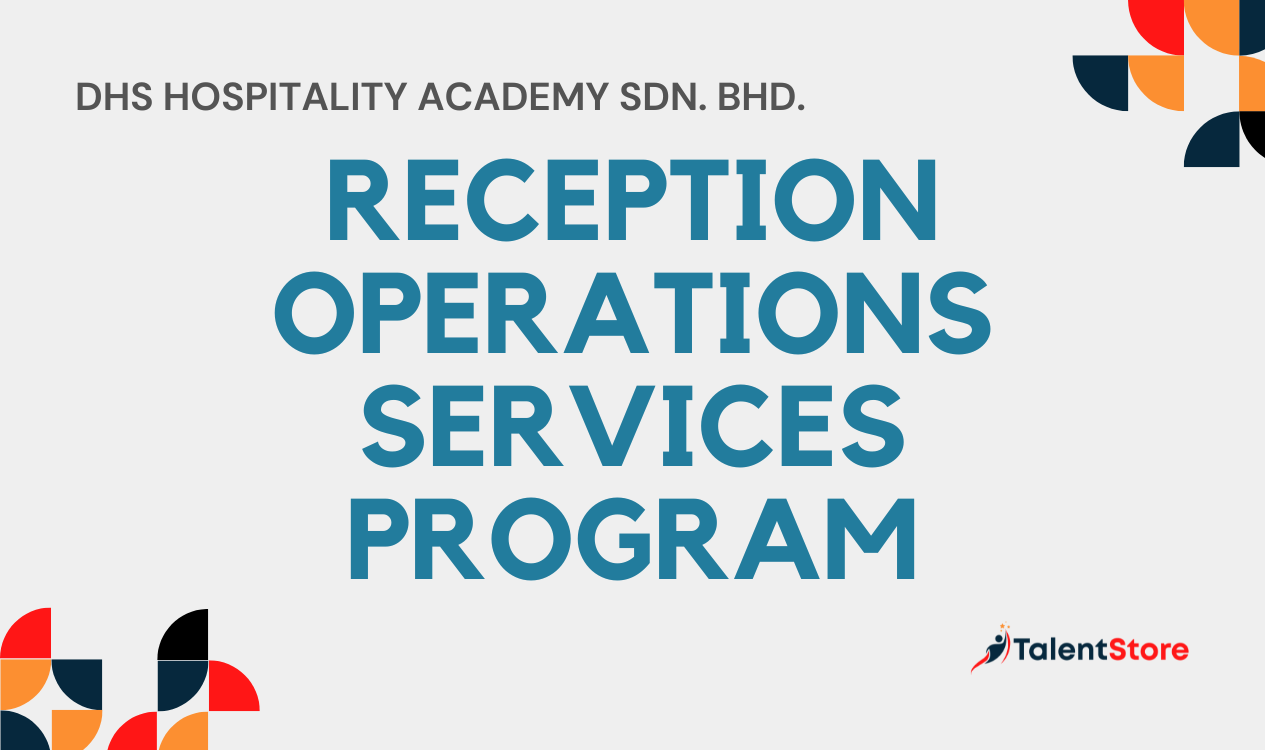 DHS HOSPITALITY ACADEMY SDN. BHD.

RECEPTION OPERATIONS SERVICES PROGRAM

TalentStore